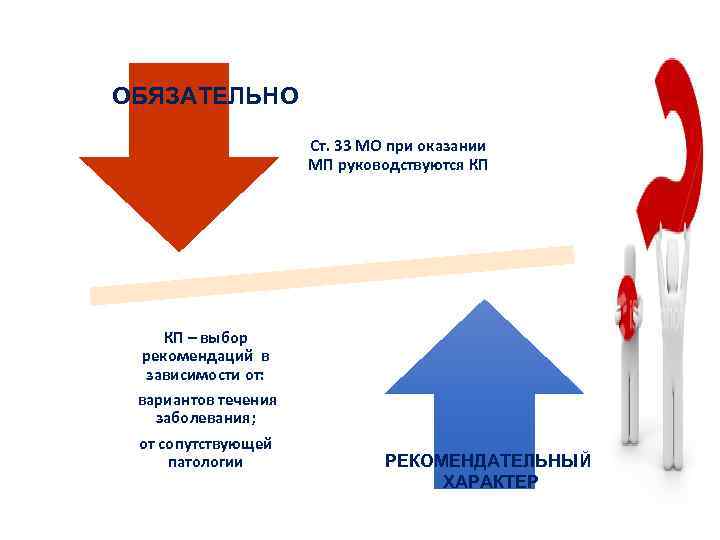 ОБЯЗАТЕЛЬНО

Ст. 33 МО при оказании МП руководствуются КП

КП – выбор рекомендаций в зависимости от:

вариантов течения заболевания;

от сопутствующей патологии

РЕКОМЕНДАТЕЛЬНЫЙ ХАРАКТЕР